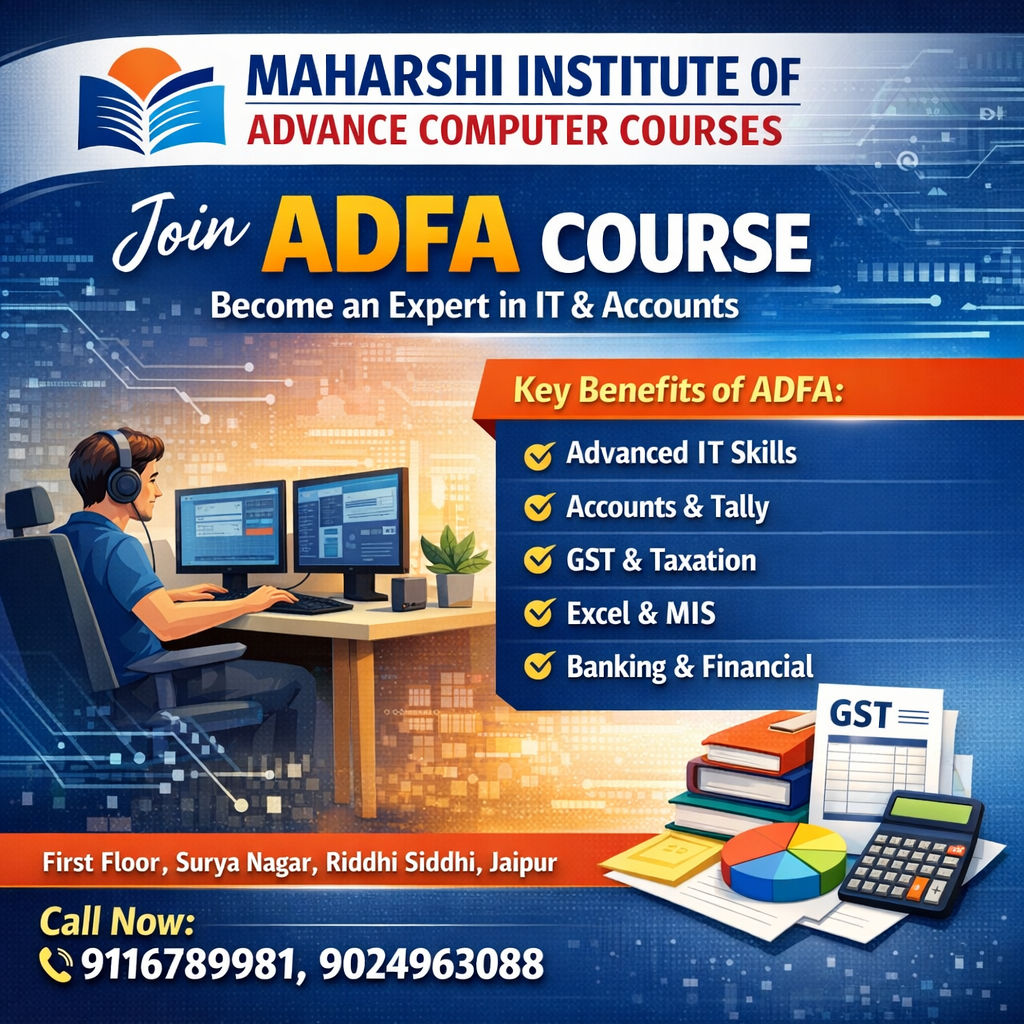 MAHARSHI INSTITUTE OF
ADVANCE COMPUTER COURSES

Join ADFA COURSE
Become an Expert in IT & Accounts

Key Benefits of ADFA:
Advanced IT Skills
Accounts & Tally
GST & Taxation
Excel & MIS
Banking & Financial

GST

First Floor, Surya Nagar, Riddhi Siddhi, Jaipur

Call Now:
9116789981, 9024963088